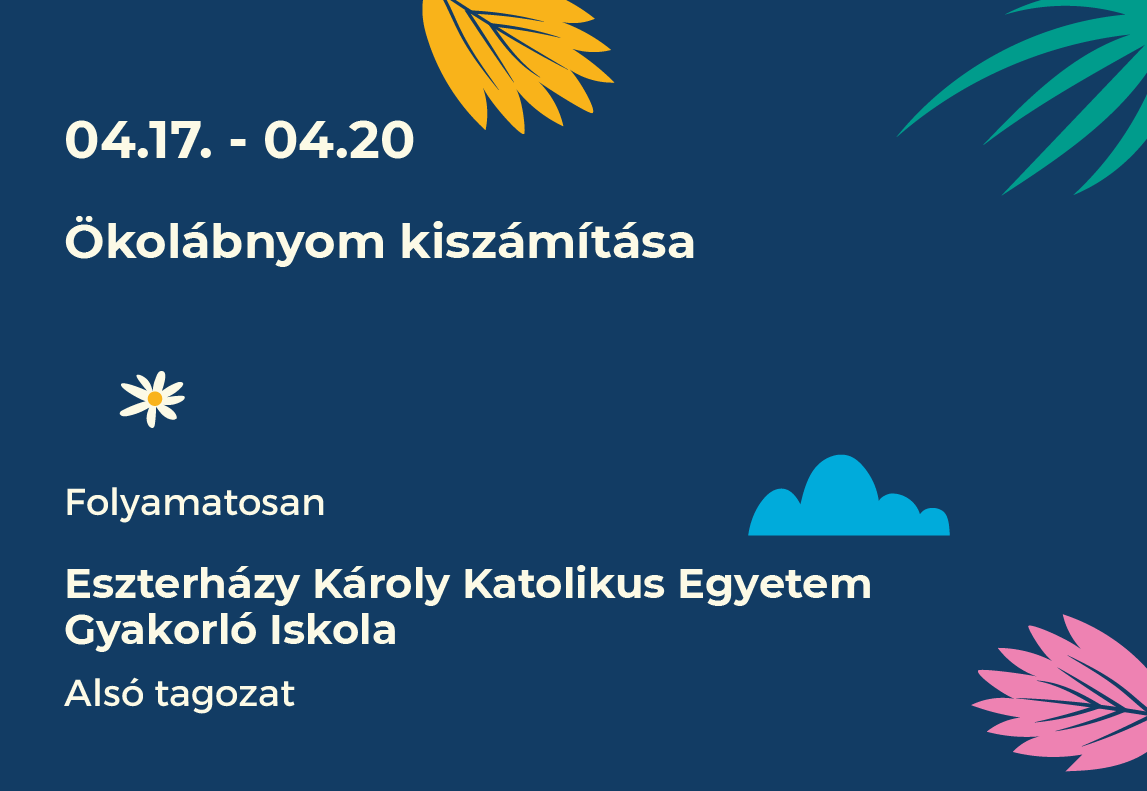 04.17. - 04.20

Ökolábnyom kiszámítása

Folyamatosan

Eszterházy Károly Katolikus Egyetem Gyakorló Iskola

Alsó tagozat